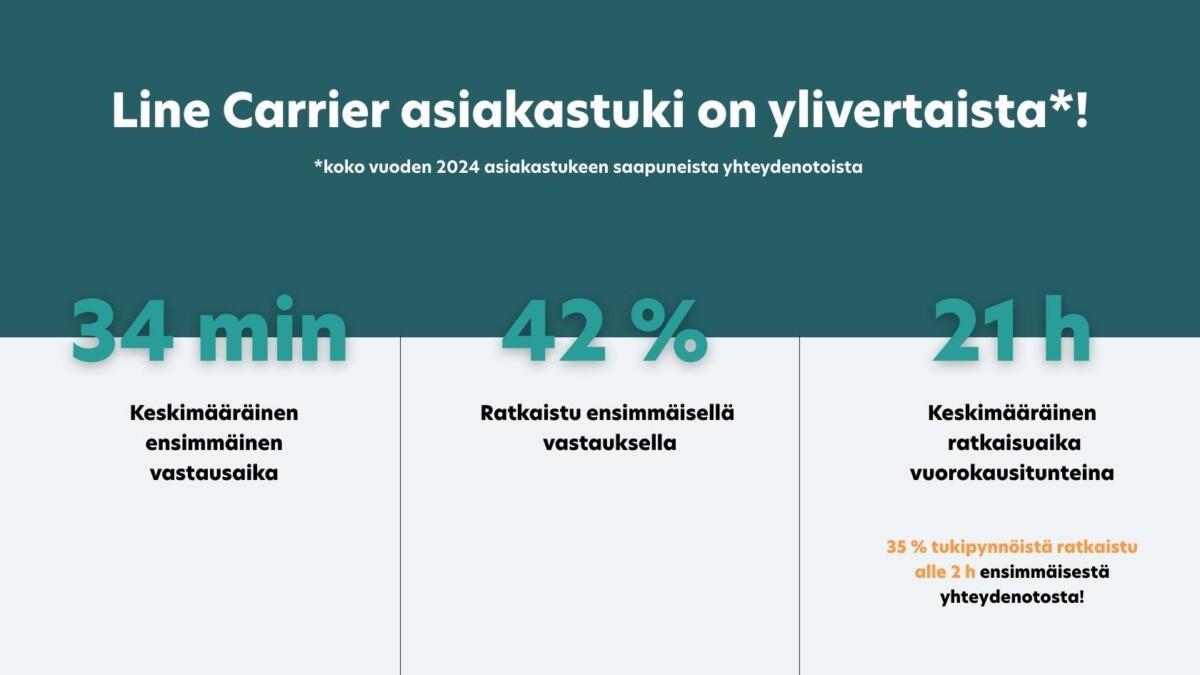 Line Carrier asiakastuki on ylivertaista*!

*koko vuoden 2024 asiakastukeen saapuneista yhteydenotoista

34 min

Keskimääräinen ensimmäinen vastausaika

42 %

Ratkaistu ensimmäisellä vastauksella

21 h

Keskimääräinen ratkaisuaika vuorokausitunteina

35 % tukipynnöistä ratkaistu alle 2 h ensimmäisestä yhteydenotosta!